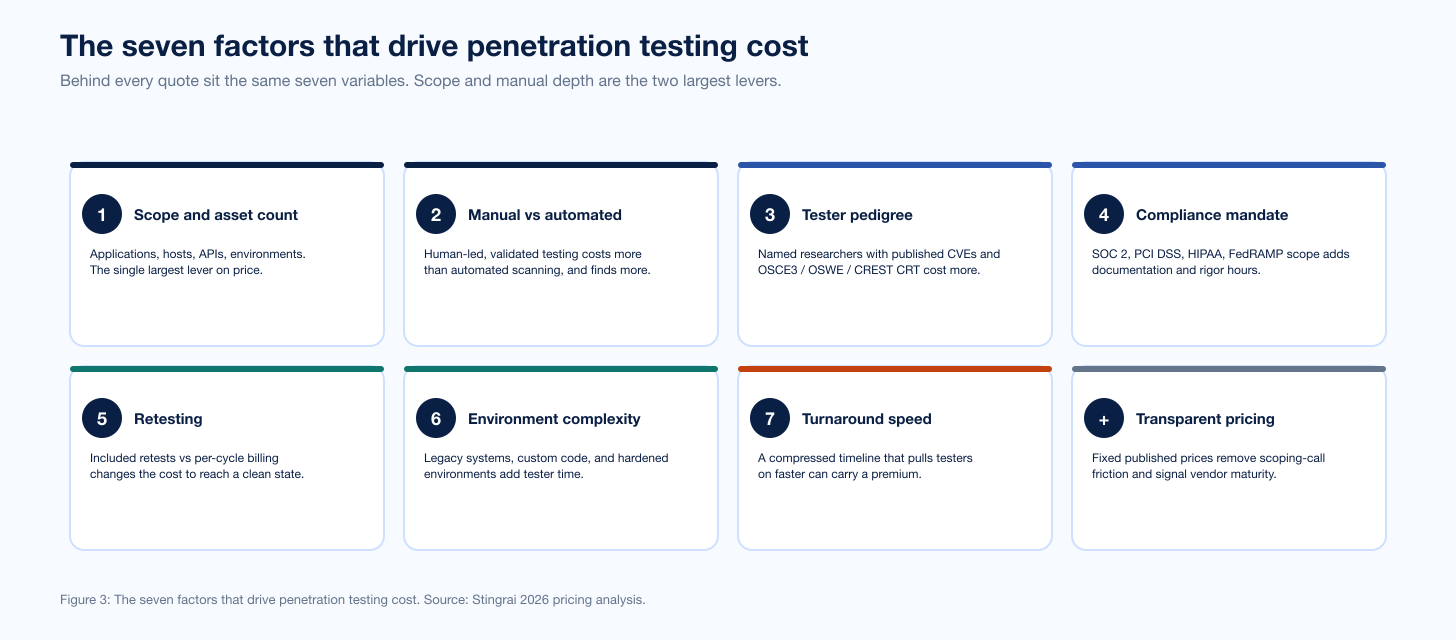 The seven factors that drive penetration testing cost

Behind every quote sit the same seven variables. Scope and manual depth are the two largest levers.

1 Scope and asset count

Applications, hosts, APIs, environments. The single largest lever on price.

2 Manual vs automated

Human-led, validated testing costs more than automated scanning, and finds more.

3 Tester pedigree

Named researchers with published CVEs and OSCE3 / OSWE / CREST CRT cost more.

4 Compliance mandate

SOC 2, PCI DSS, HIPAA, FedRAMP scope adds documentation and rigor hours.

5 Retesting

Included retests vs per-cycle billing changes the cost to reach a clean state.

6 Environment complexity

Legacy systems, custom code, and hardened environments add tester time.

7 Turnaround speed

A compressed timeline that pulls testers on faster can carry a premium.

+ Transparent pricing

Fixed published prices remove scoping-call friction and signal vendor maturity.

Figure 3: The seven factors that drive penetration testing cost. Source: Stingrai 2026 pricing analysis.